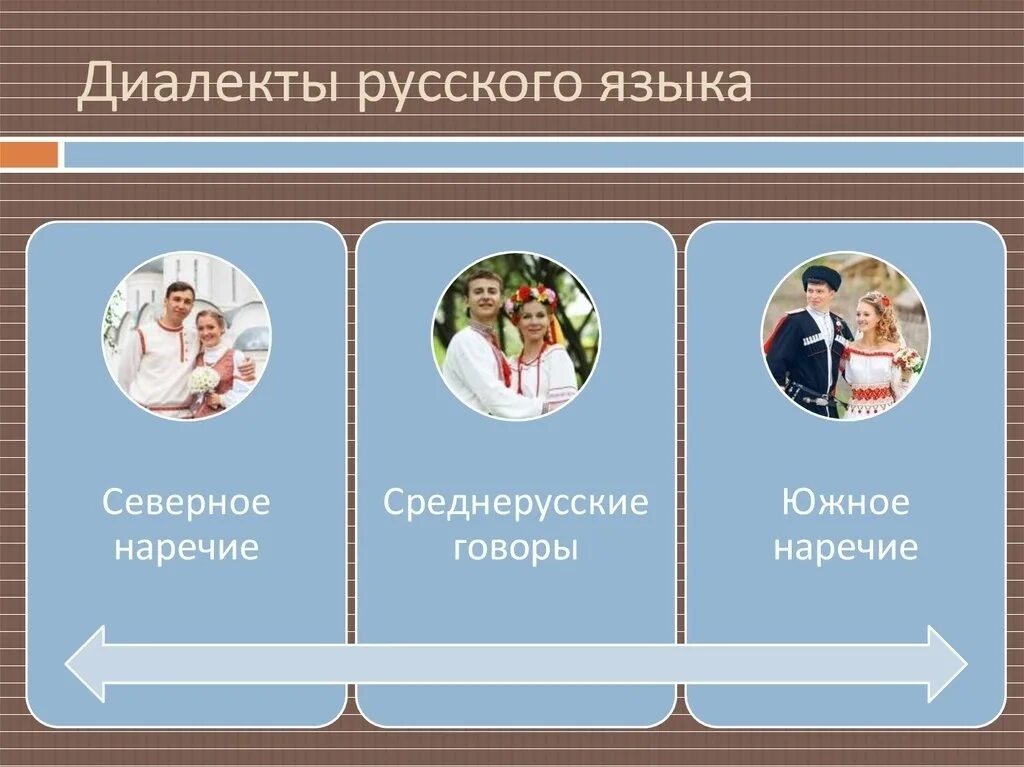 Диалекты русского языка

Северное наречие

Среднерусские говоры

Южное наречие